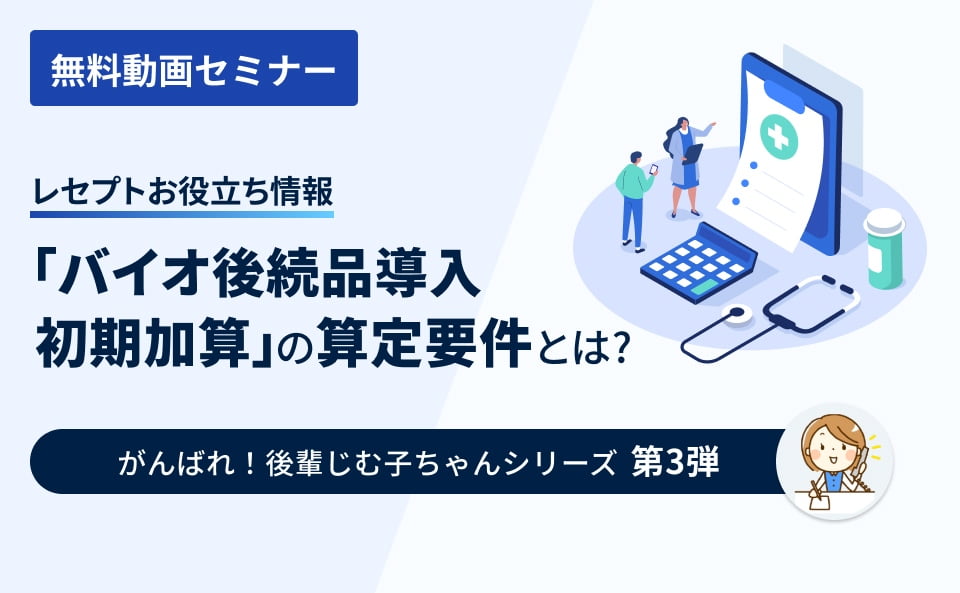 無料動画セミナー

レセプトお役立ち情報

「バイオ後続品導入初期加算」の算定要件とは?

がんばれ！後輩じむ子ちゃんシリーズ 第3弾